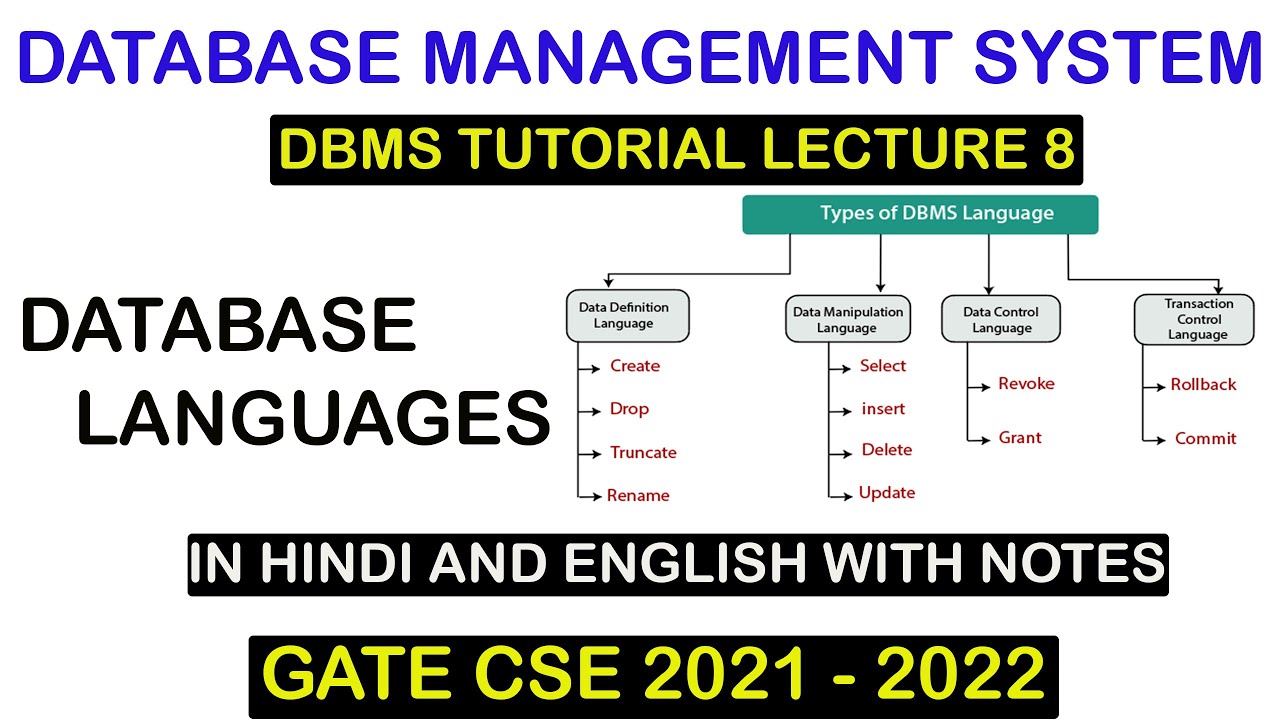 DATABASE MANAGEMENT SYSTEM

DBMS TUTORIAL LECTURE 8

DATABASE LANGUAGES

Types of DBMS Language

Data Definition Language

Create

Drop

Truncate

Rename

Data Manipulation Language

Select

insert

Delete

Update

Data Control Language

Revoke

Grant

Transaction Control Language

Rollback

Commit

IN HINDI AND ENGLISH WITH NOTES

GATE CSE 2021 - 2022